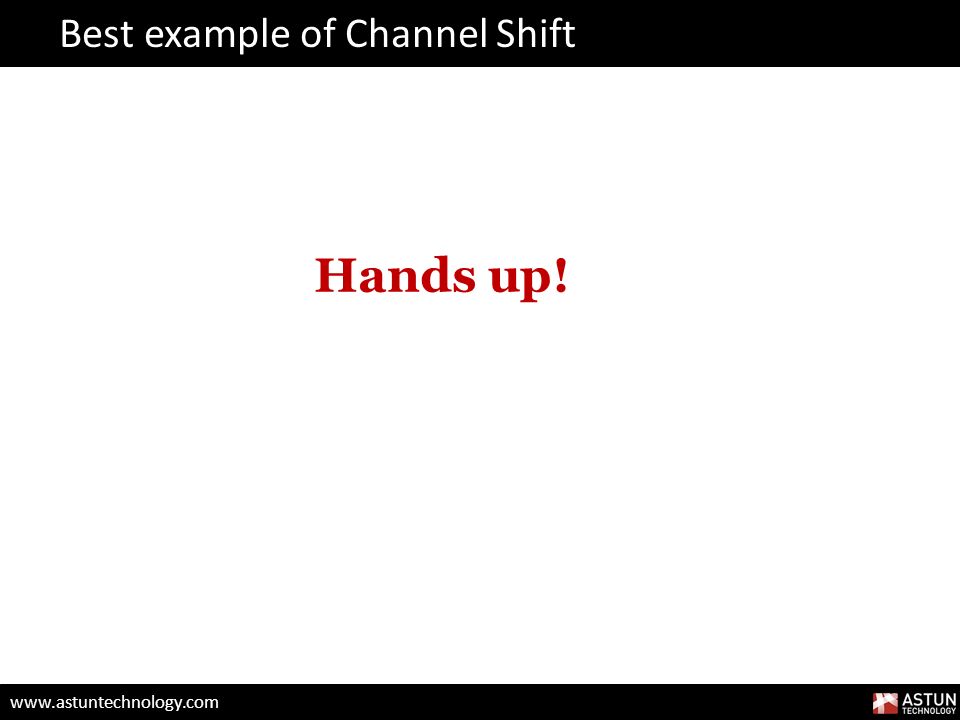 Best example of Channel Shift

Hands up!

www.astuntechnology.com

ASTUN TECHNOLOGY